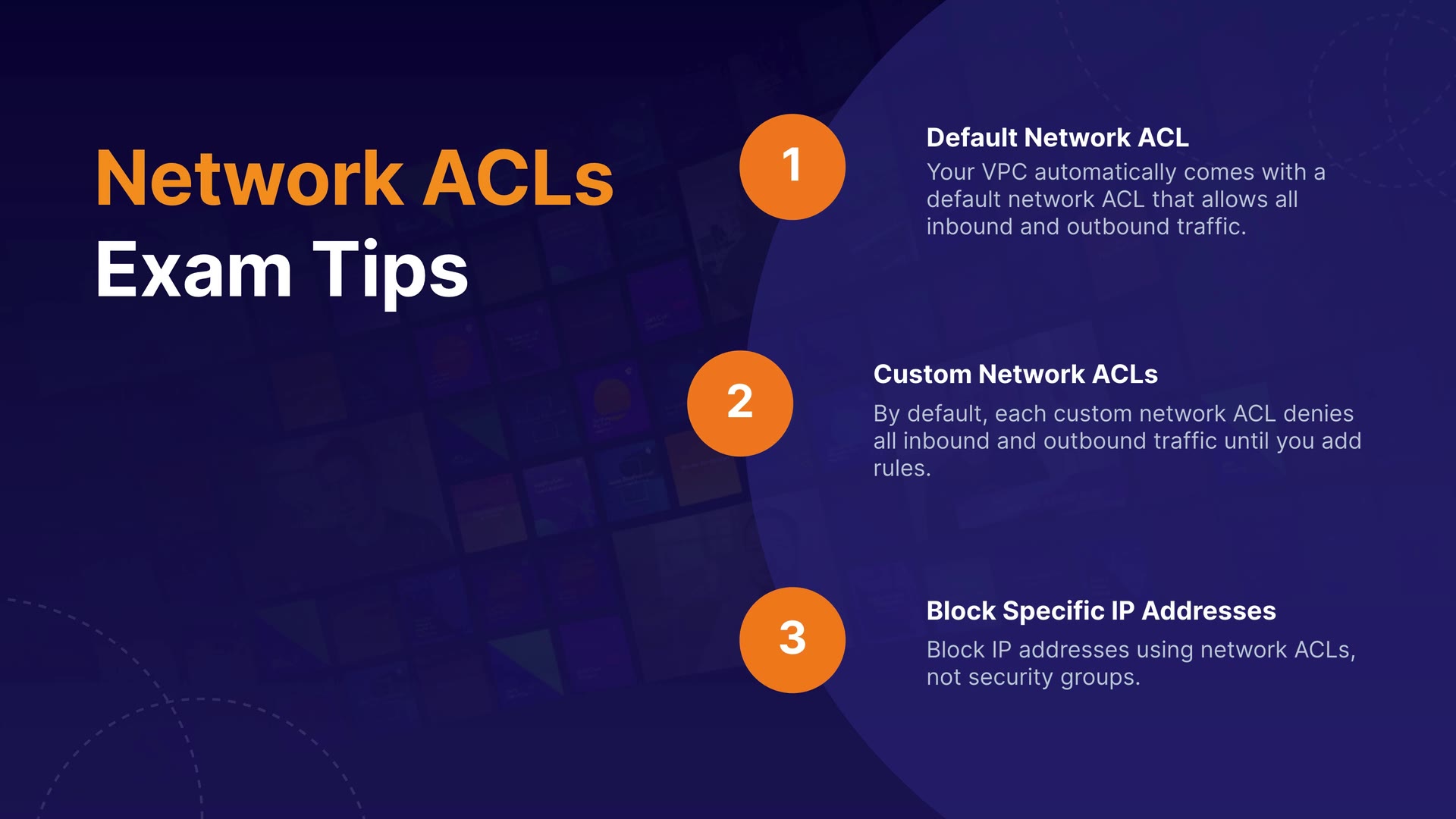 Network ACLs
Exam Tips

1

Default Network ACL

Your VPC automatically comes with a default network ACL that allows all inbound and outbound traffic.

2

Custom Network ACLs

By default, each custom network ACL denies all inbound and outbound traffic until you add rules.

3

Block Specific IP Addresses

Block IP addresses using network ACLs, not security groups.